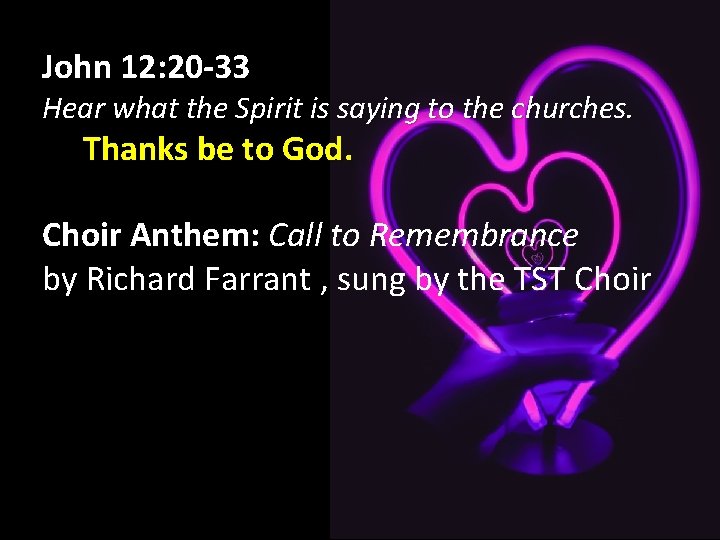 John 12:20-33
Hear what the Spirit is saying to the churches.
Thanks be to God.

Choir Anthem: Call to Remembrance
by Richard Farrant , sung by the TST Choir